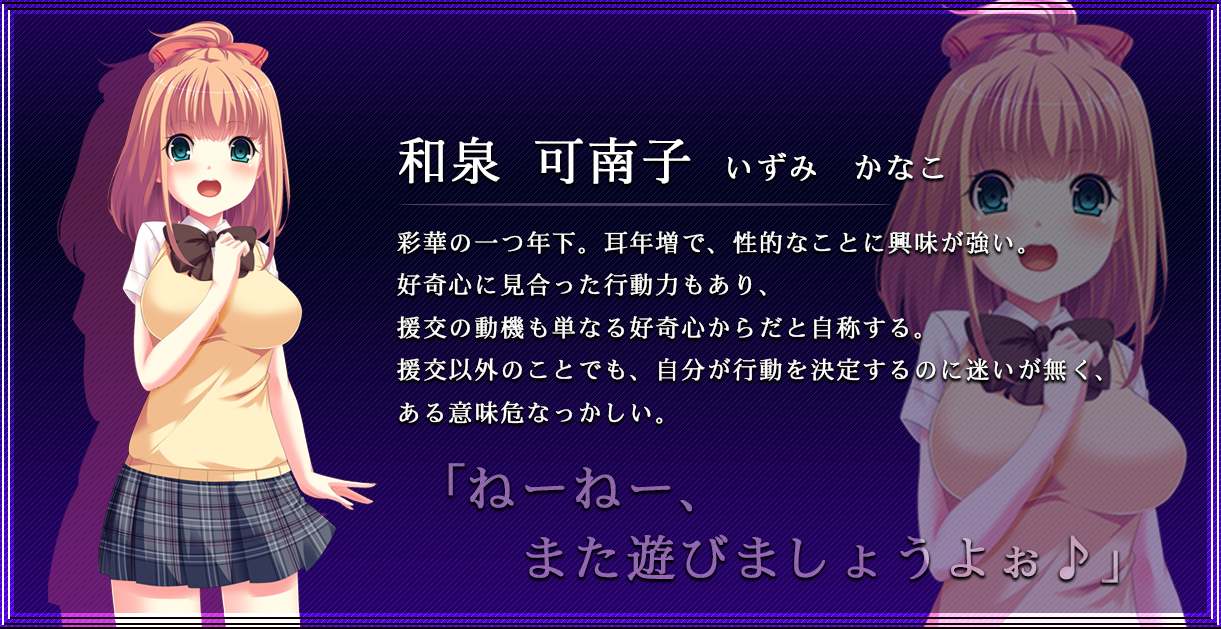 和泉　可南子　いずみ　かなこ

彩華の一つ年下。耳年増で、性的なことに興味が強い。
好奇心に見合った行動力もあり、
援交の動機も単なる好奇心からだと自称する。
援交以外のことでも、自分が行動を決定するのに迷いが無く、
ある意味危なっかしい。

「ねーねー、
また遊びましょうよぉ♪」